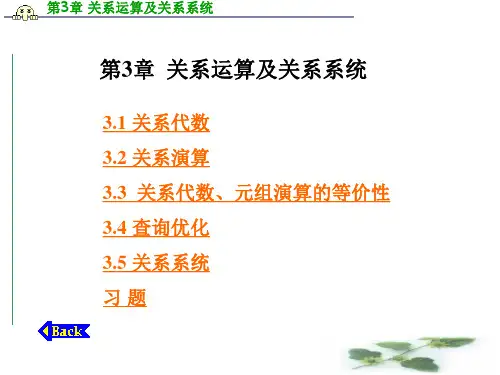 第3章 关系运算及关系系统

第3章 关系运算及关系系统

3.1 关系代数

3.2 关系演算

3.3 关系代数、元组演算的等价性

3.4 查询优化

3.5 关系系统

习 题

Back